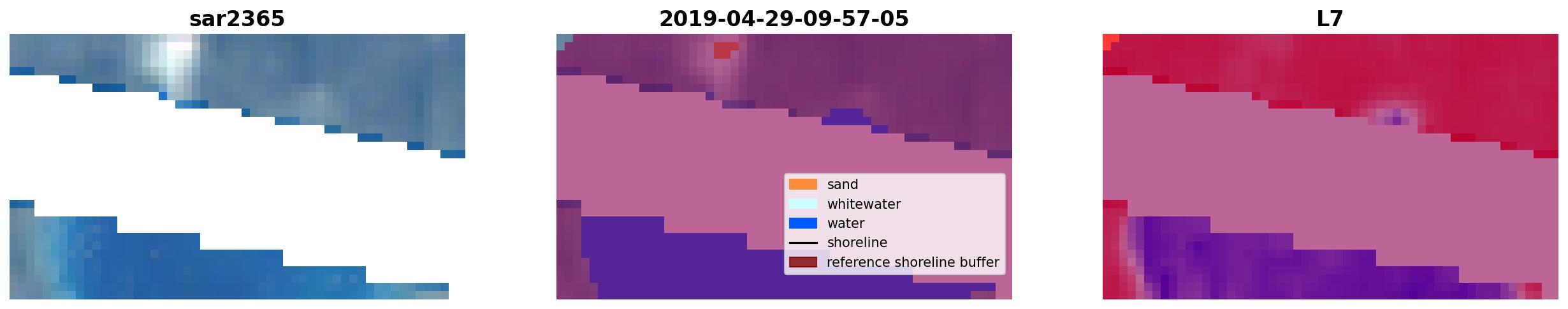 sar2365

2019-04-29-09-57-05

sand
whitewater
water
shoreline
reference shoreline buffer

L7